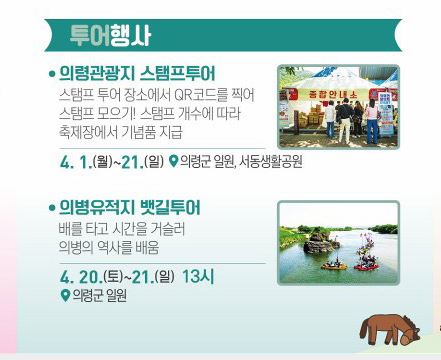 투어행사

• 의령관광지 스탬프투어
스탬프 투어 장소에서 QR코드를 찍어 스탬프 모으기! 스탬프 개수에 따라 축제장에서 기념품 지급

종합안내소

4. 1.(월)~21.(일) 의령군 일원, 서동생활공원

• 의병유적지 뱃길투어
배를 타고 시간을 거슬러 의병의 역사를 배움

4. 20.(토)~21.(일) 13시
의령군 일원